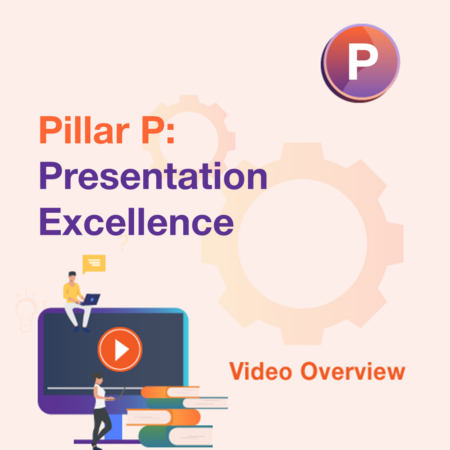 P

Pillar P:
Presentation
Excellence

Video Overview